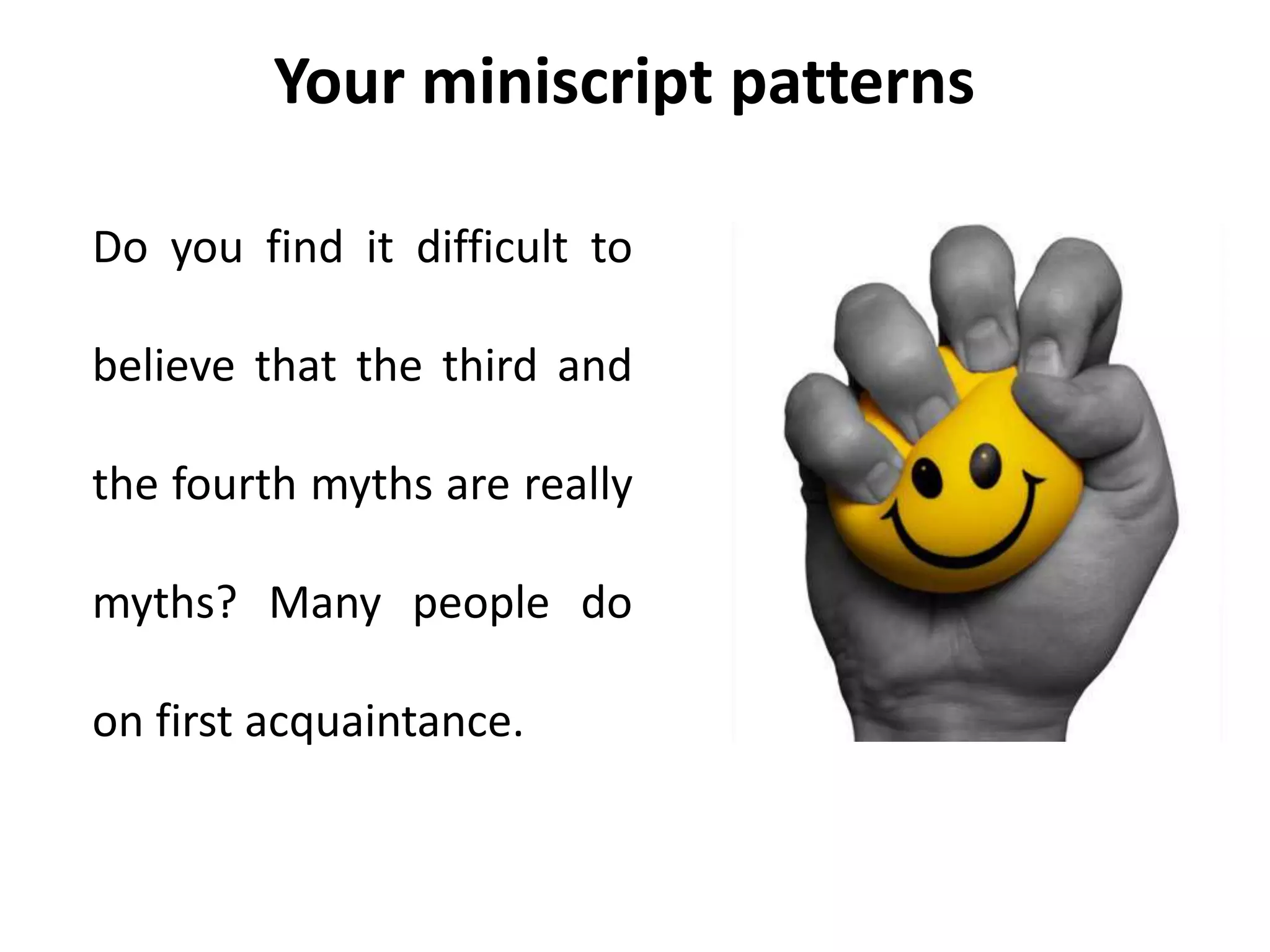 Your miniscript patterns

Do you find it difficult to believe that the third and the fourth myths are really myths? Many people do on first acquaintance.